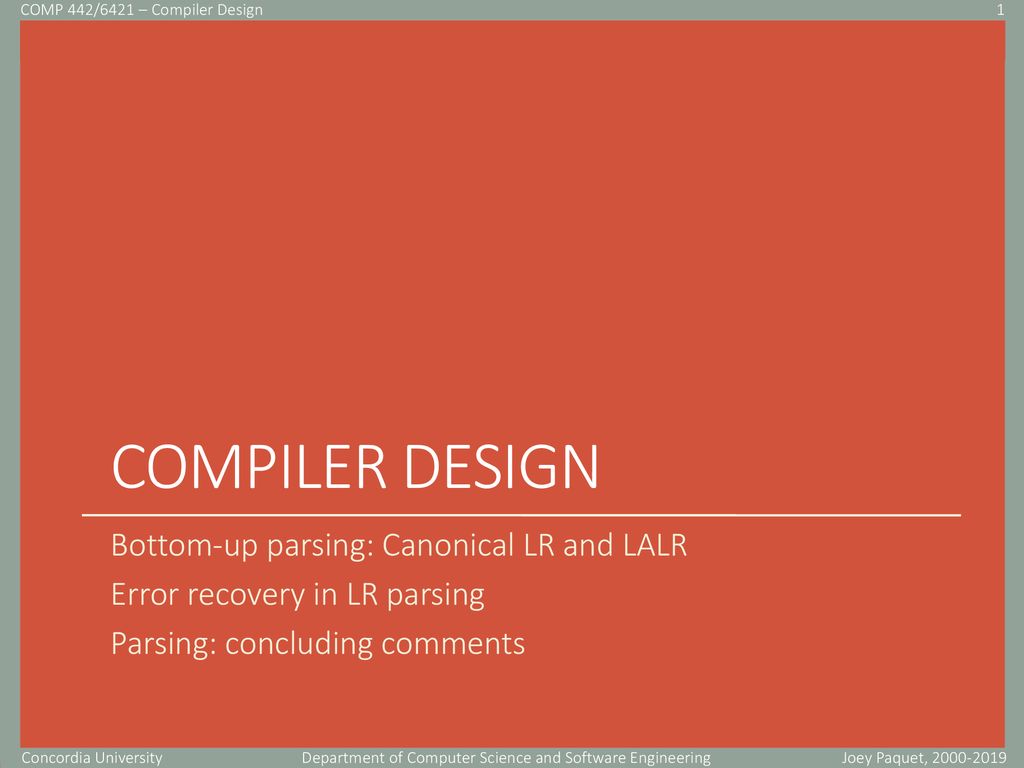 COMP 442/6421 – Compiler Design

1

COMPILER DESIGN

Bottom-up parsing: Canonical LR and LALR

Error recovery in LR parsing

Parsing: concluding comments

Concordia University

Department of Computer Science and Software Engineering

Joey Paquet, 2000-2019